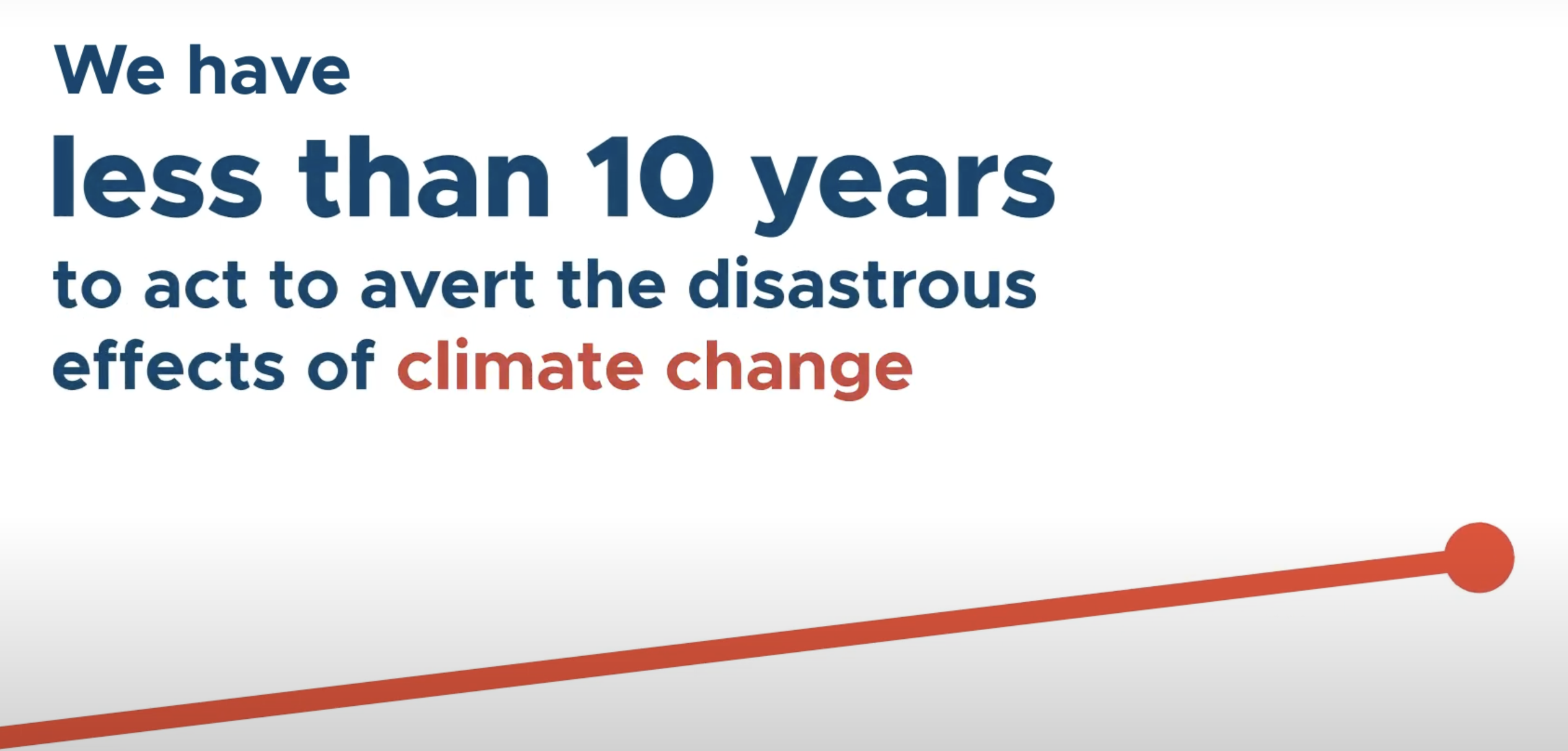 We have
less than 10 years
to act to avert the disastrous effects of climate change